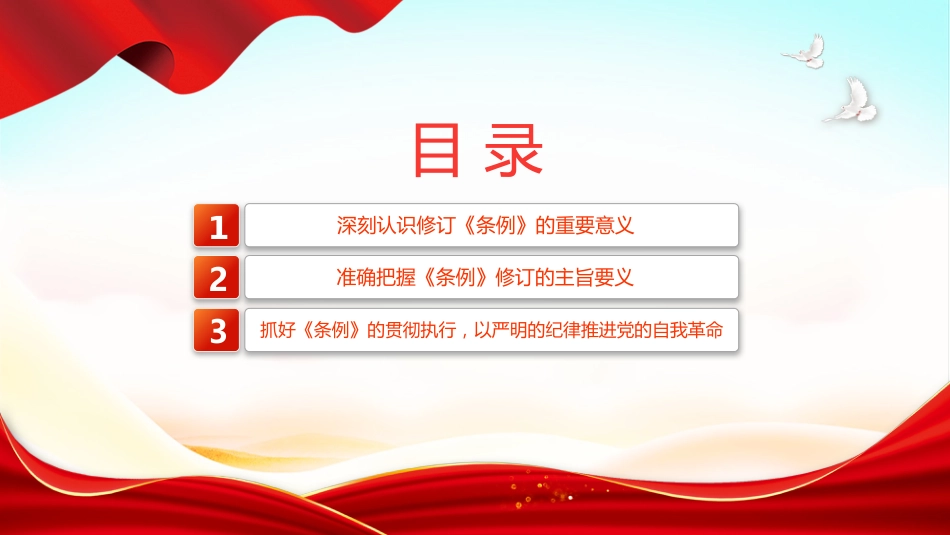 目录

1 深刻认识修订《条例》的重要意义

2 准确把握《条例》修订的主旨要义

3 抓好《条例》的贯彻执行，以严明的纪律推进党的自我革命